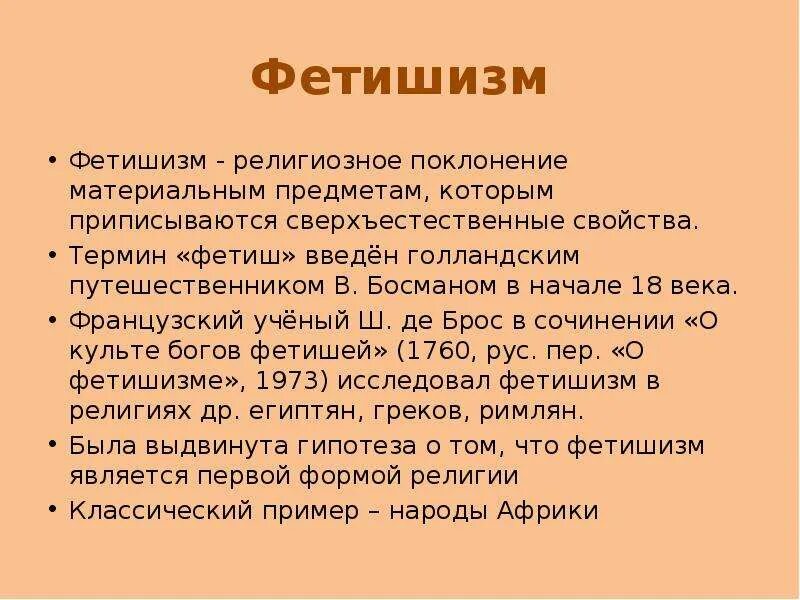 Фетишизм

• Фетишизм - религиозное поклонение материальным предметам, которым приписываются сверхъестественные свойства.
• Термин «фетиш» введён голландским путешественником В. Босманом в начале 18 века.
• Французский учёный Ш. де Брос в сочинении «О культе богов фетишей» (1760, рус. пер. «О фетишизме», 1973) исследовал фетишизм в религиях др. египтян, греков, римлян.
• Была выдвинута гипотеза о том, что фетишизм является первой формой религии
• Классический пример – народы Африки